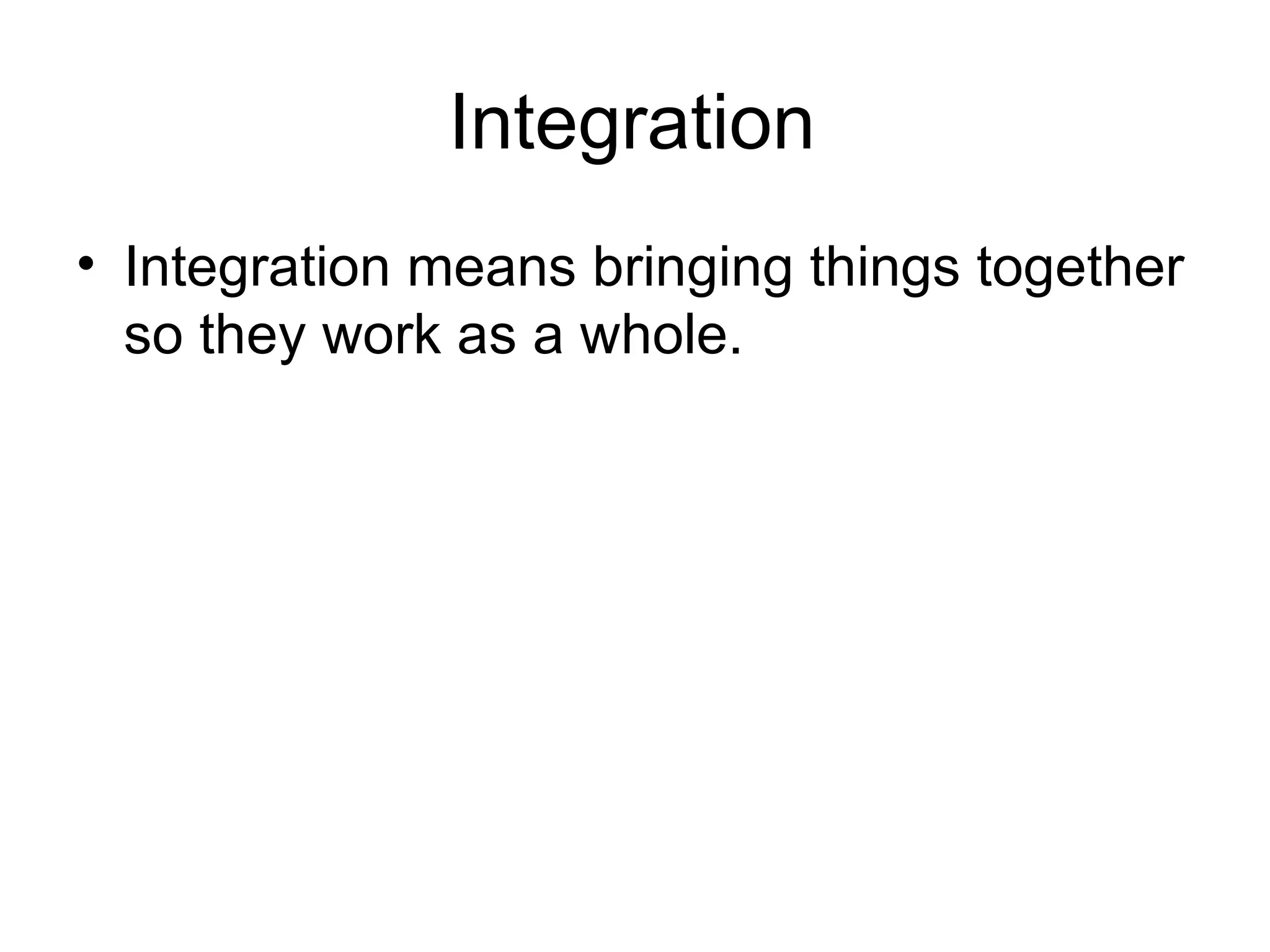 Integration

• Integration means bringing things together so they work as a whole.